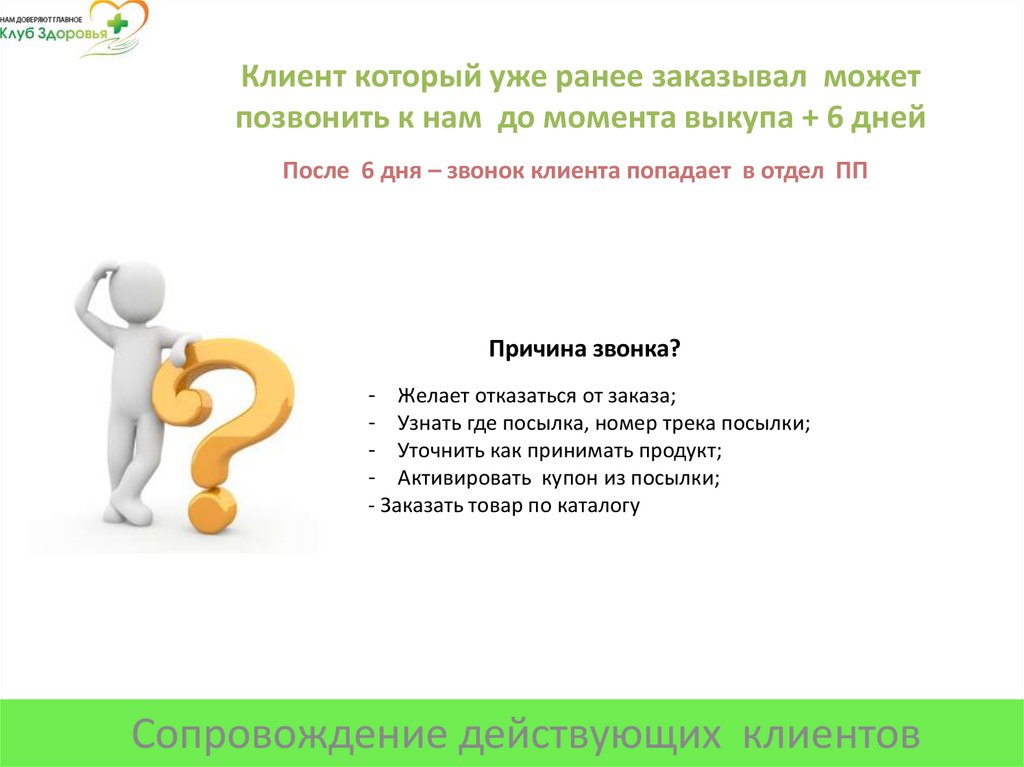 НАМ ДОВЕРЯЮТ ГЛАВНОЕ
Клуб Здоровья

Клиент который уже ранее заказывал может позвонить к нам до момента выкупа + 6 дней

После 6 дня – звонок клиента попадает в отдел ПП

Причина звонка?

- Желает отказаться от заказа;
- Узнать где посылка, номер трека посылки;
- Уточнить как принимать продукт;
- Активировать купон из посылки;
- Заказать товар по каталогу

Сопровождение действующих клиентов